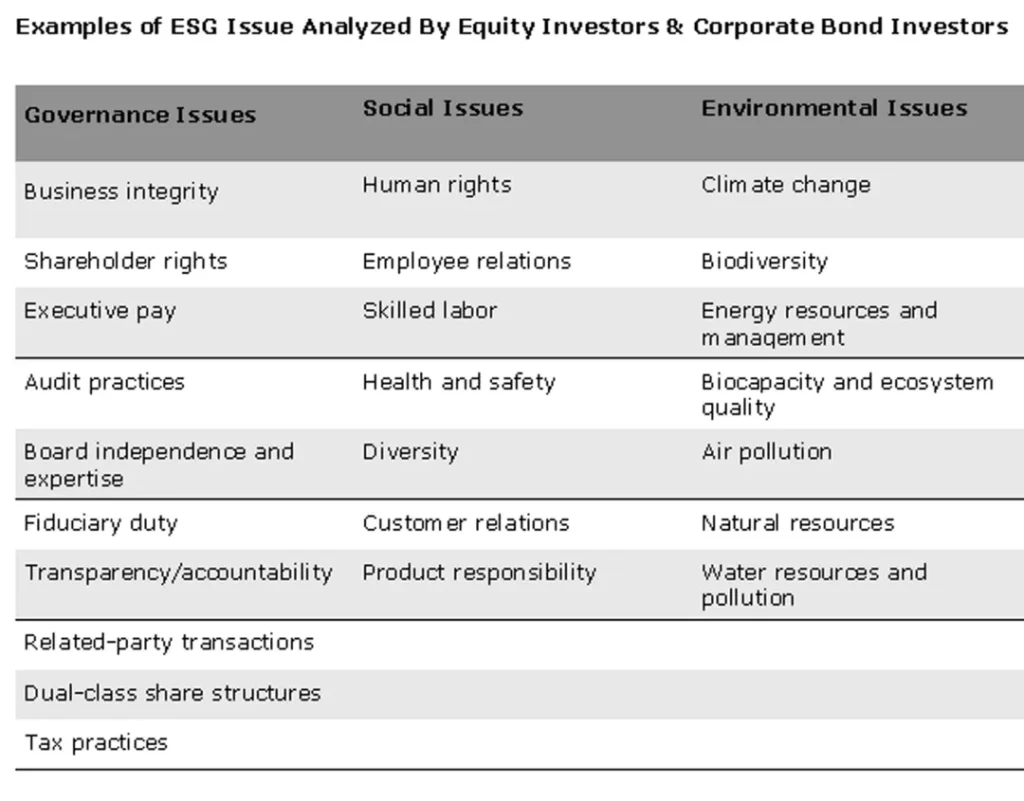 Examples of ESG Issue Analyzed By Equity Investors & Corporate Bond Investors

| Governance Issues | Social Issues | Environmental Issues |
|---|---|---|
| Business integrity | Human rights | Climate change |
| Shareholder rights | Employee relations | Biodiversity |
| Executive pay | Skilled labor | Energy resources and management |
| Audit practices | Health and safety | Biocapacity and ecosystem quality |
| Board independence and expertise | Diversity | Air pollution |
| Fiduciary duty | Customer relations | Natural resources |
| Transparency/accountability | Product responsibility | Water resources and pollution |
| Related-party transactions | | |
| Dual-class share structures | | |
| Tax practices | | |